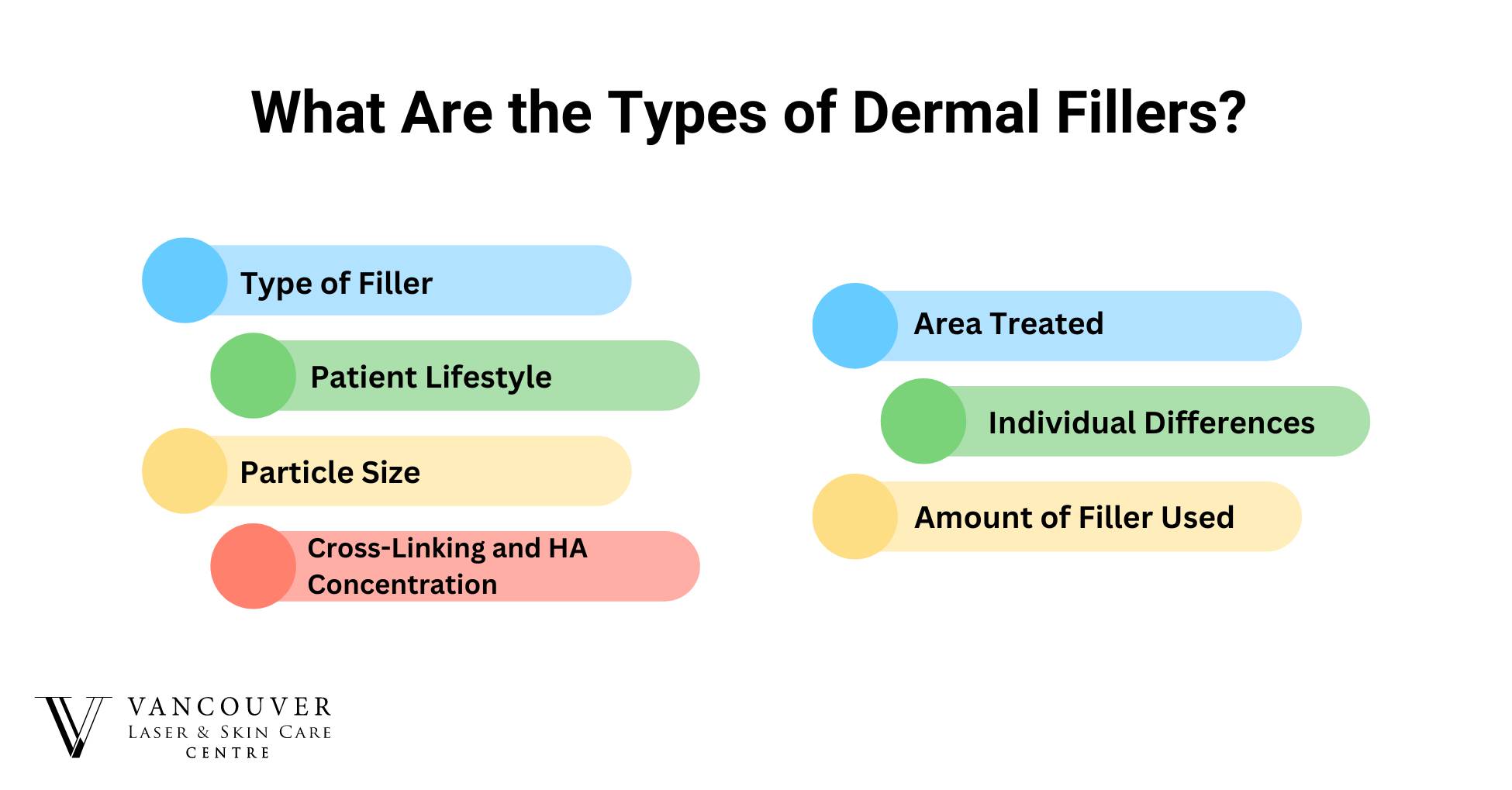 What Are the Types of Dermal Fillers?

Type of Filler

Patient Lifestyle

Particle Size

Cross-Linking and HA Concentration

Area Treated

Individual Differences

Amount of Filler Used

VANCOUVER
LASER & SKIN CARE
CENTRE